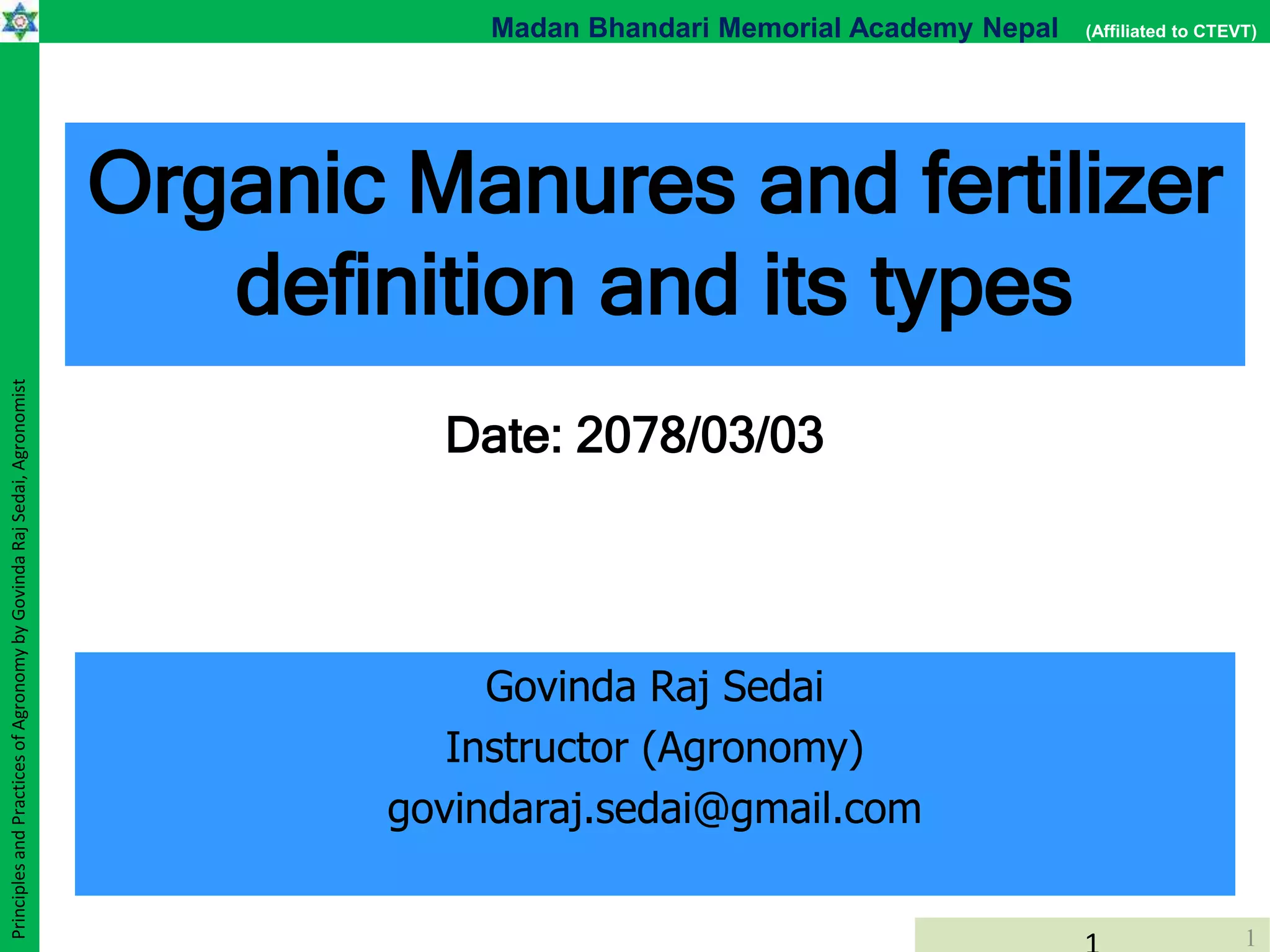 Madan Bhandari Memorial Academy Nepal (Affiliated to CTEVT)

Principles and Practices of Agronomy by Govinda Raj Sedai, Agronomist

Organic Manures and fertilizer definition and its types

Date: 2078/03/03

Govinda Raj Sedai
Instructor (Agronomy)
govindaraj.sedai@gmail.com

1

1